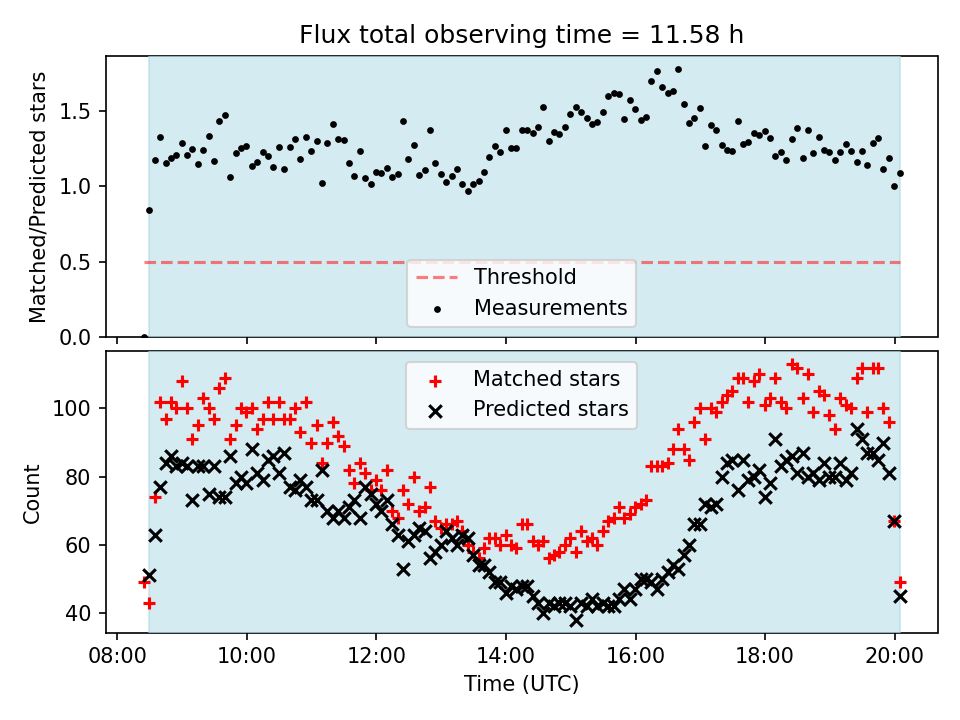 Flux total observing time = 11.58 h

Matched/Predicted stars

1.5
1.0
0.5
0.0

Threshold
Measurements

Matched stars
Predicted stars

Count

100
80
60
40

08:00 10:00 12:00 14:00 16:00 18:00 20:00

Time (UTC)